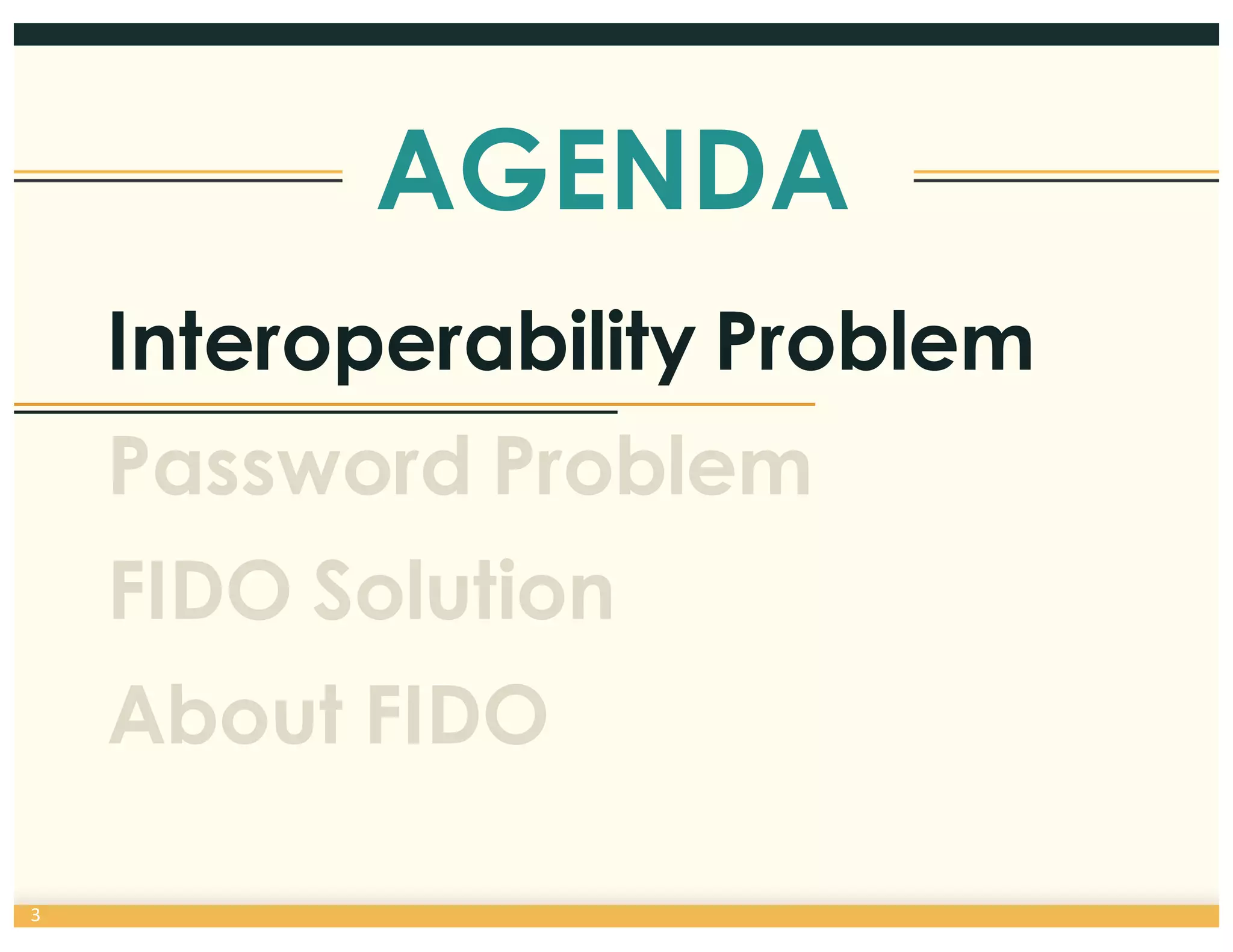 AGENDA

Interoperability Problem

Password Problem

FIDO Solution

About FIDO

3